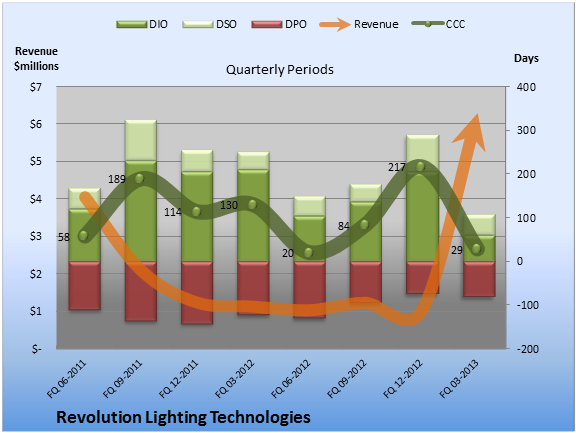 DIO DSO DPO Revenue CCC

Revenue $millions

Quarterly Periods

Days

$7
$6
$5
$4
$3
$2
$1
$-

400
300
200
100
0
-100
-200

58
189
114
130
20
84
217
29

FQ 06-2011
FQ 09-2011
FQ 12-2011
FQ 03-2012
FQ 06-2012
FQ 09-2012
FQ 12-2012
FQ 03-2013

Revolution Lighting Technologies